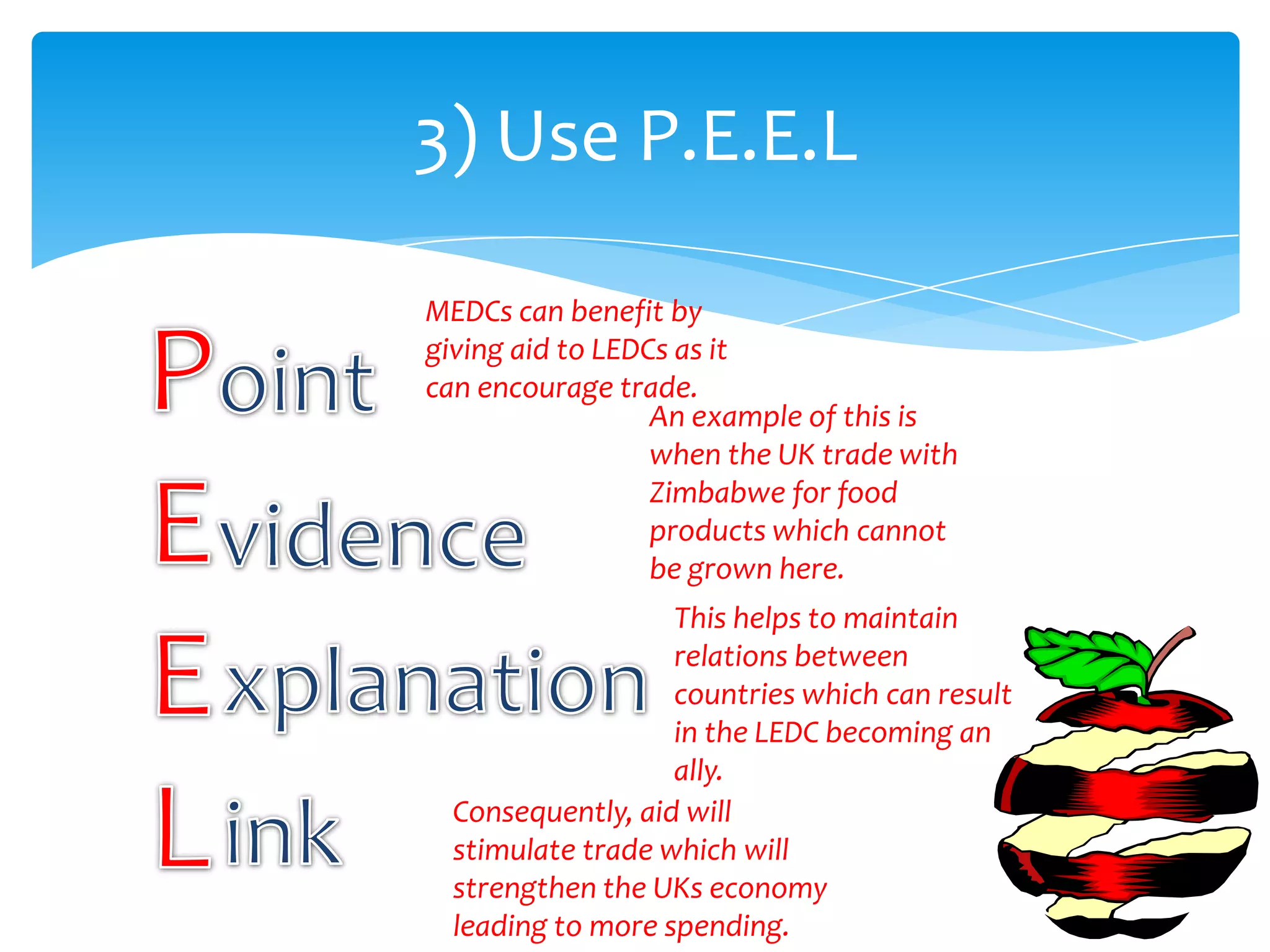 3) Use P.E.E.L

Point

MEDCs can benefit by giving aid to LEDCs as it can encourage trade.

Evidence

An example of this is when the UK trade with Zimbabwe for food products which cannot be grown here.

Explanation

This helps to maintain relations between countries which can result in the LEDC becoming an ally.

Link

Consequently, aid will stimulate trade which will strengthen the UKs economy leading to more spending.